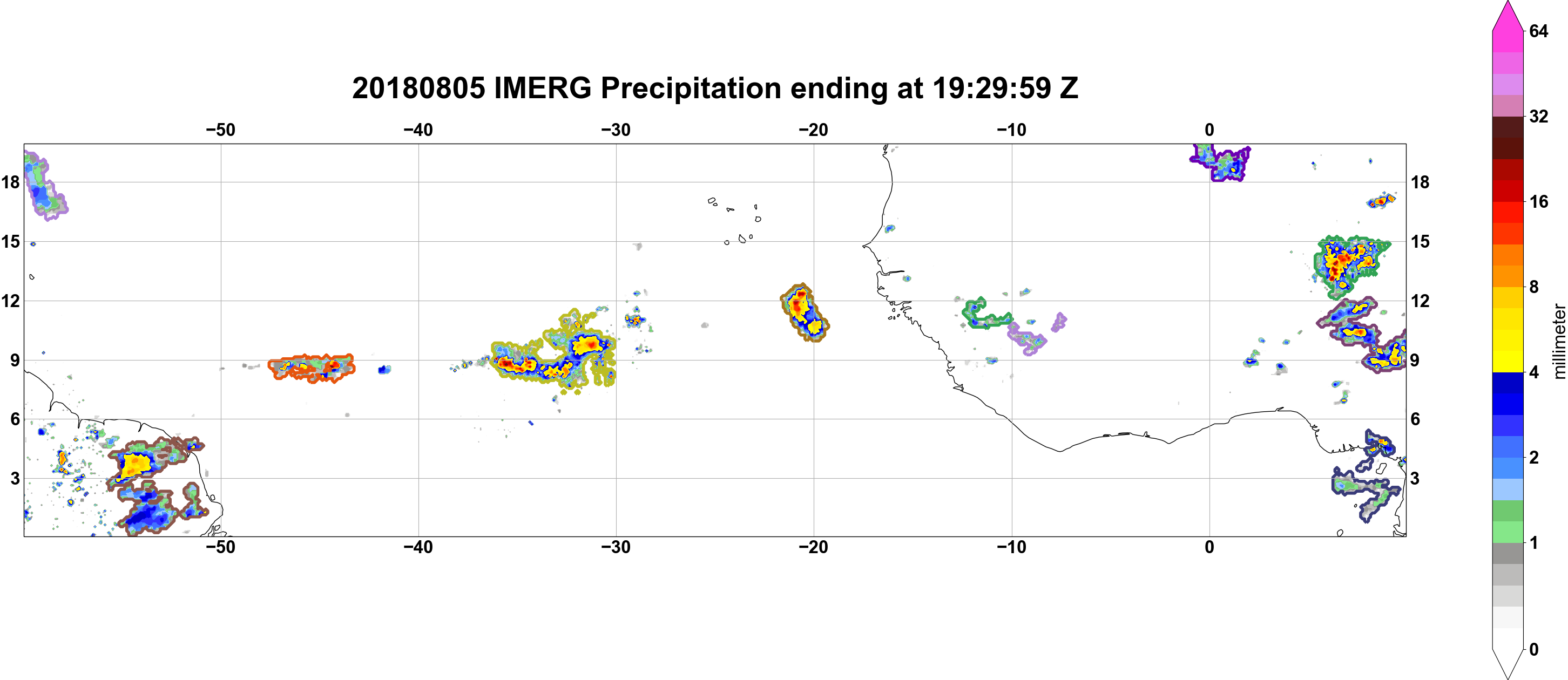 20180805 IMERG Precipitation ending at 19:29:59 Z

−50 −40 −30 −20 −10 0

18 15 12 9 6 3

18 15 12 9 6 3

−50 −40 −30 −20 −10 0

64
32
16
8
4
2
1
0
millimeter